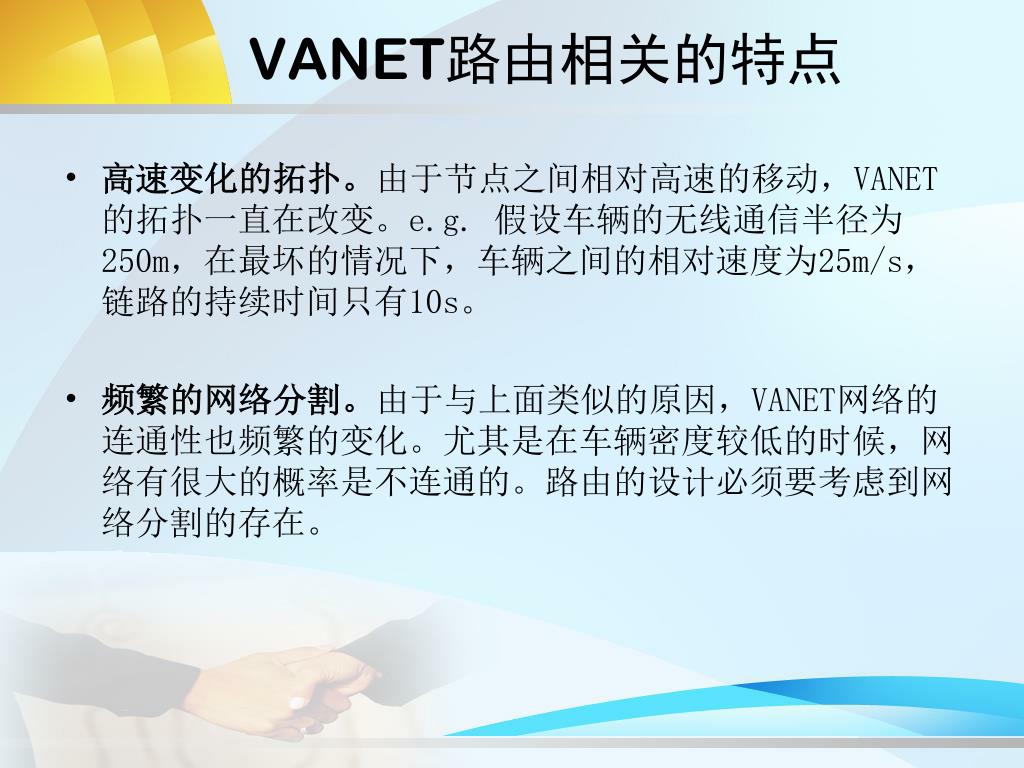 VANET路由相关的特点

• 高速变化的拓扑。由于节点之间相对高速的移动，VANET的拓扑一直在改变。e.g. 假设车辆的无线通信半径为250m，在最坏的情况下，车辆之间的相对速度为25m/s，链路的持续时间只有10s。

• 频繁的网络分割。由于与上面类似的原因，VANET网络的连通性也频繁的变化。尤其是在车辆密度较低的时候，网络有很大的概率是不连通的。路由的设计必须要考虑到网络分割的存在。